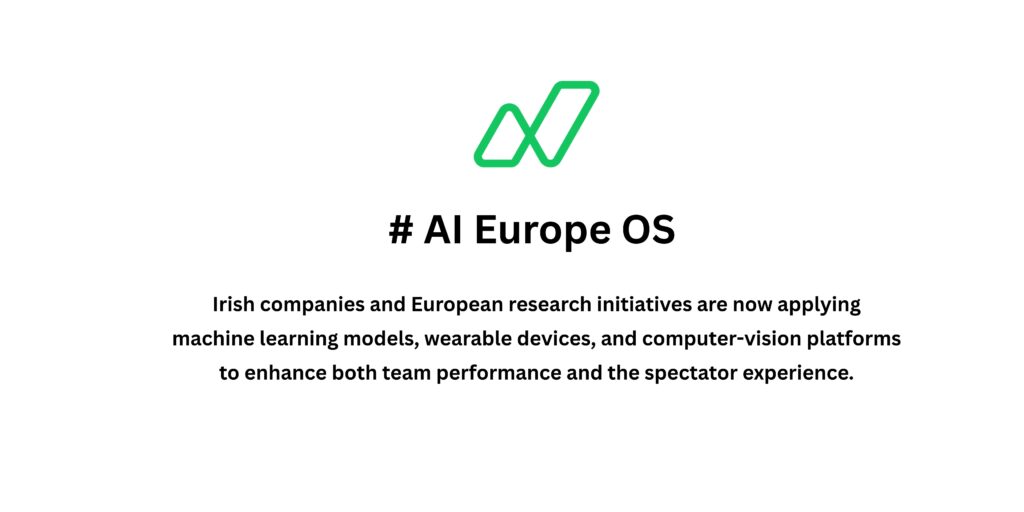 # AI Europe OS

Irish companies and European research initiatives are now applying machine learning models, wearable devices, and computer-vision platforms to enhance both team performance and the spectator experience.